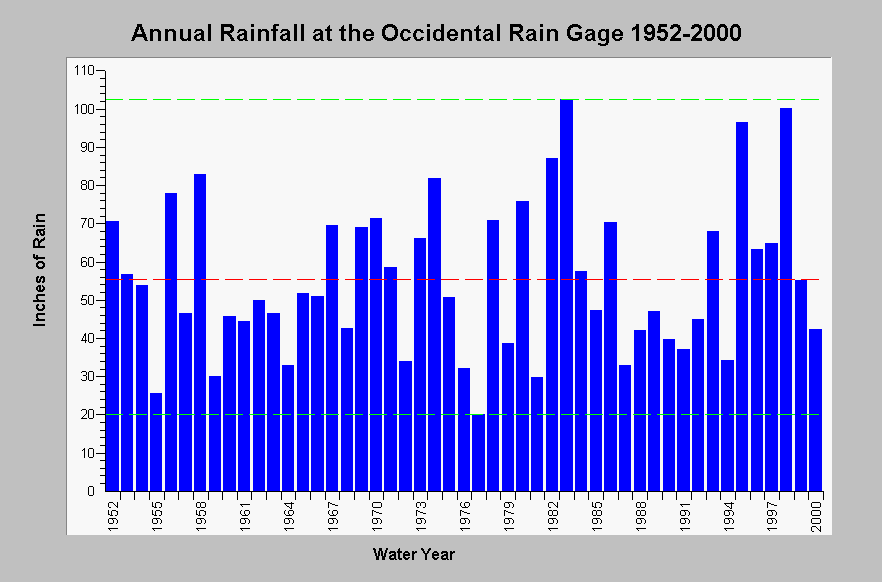 Annual Rainfall at the Occidental Rain Gage 1952-2000

Inches of Rain

110
100
90
80
70
60
50
40
30
20
10
0

1952
1955
1958
1961
1964
1967
1970
1973
1976
1979
1982
1985
1988
1991
1994
1997
2000

Water Year